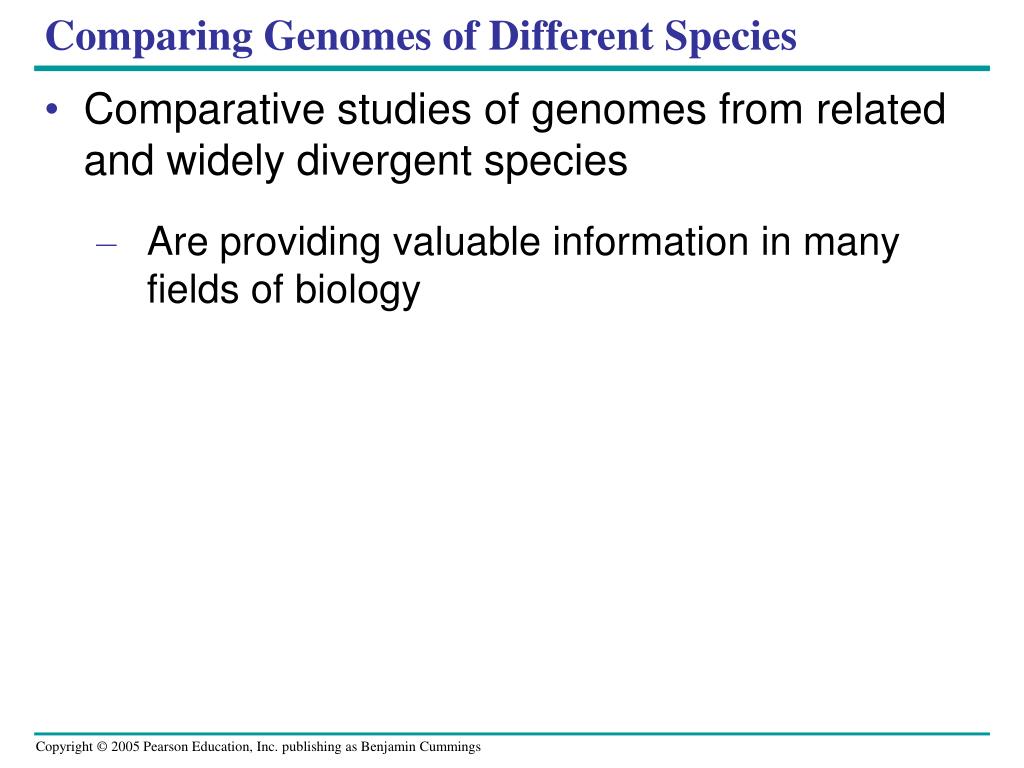 Comparing Genomes of Different Species

• Comparative studies of genomes from related and widely divergent species

– Are providing valuable information in many fields of biology

Copyright © 2005 Pearson Education, Inc. publishing as Benjamin Cummings